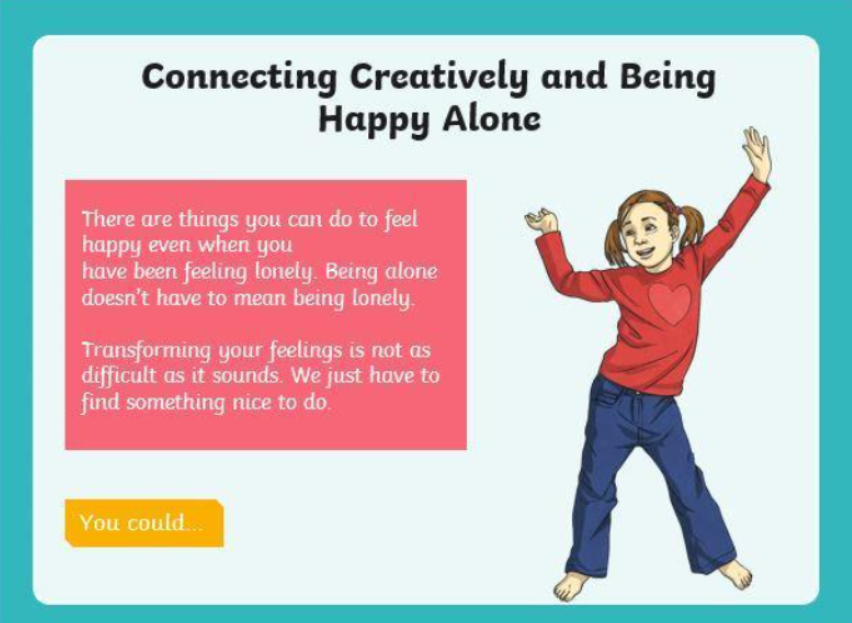 Connecting Creatively and Being Happy Alone

There are things you can do to feel happy even when you have been feeling lonely. Being alone doesn't have to mean being lonely.

Transforming your feelings is not as difficult as it sounds. We just have to find something nice to do.

You could...